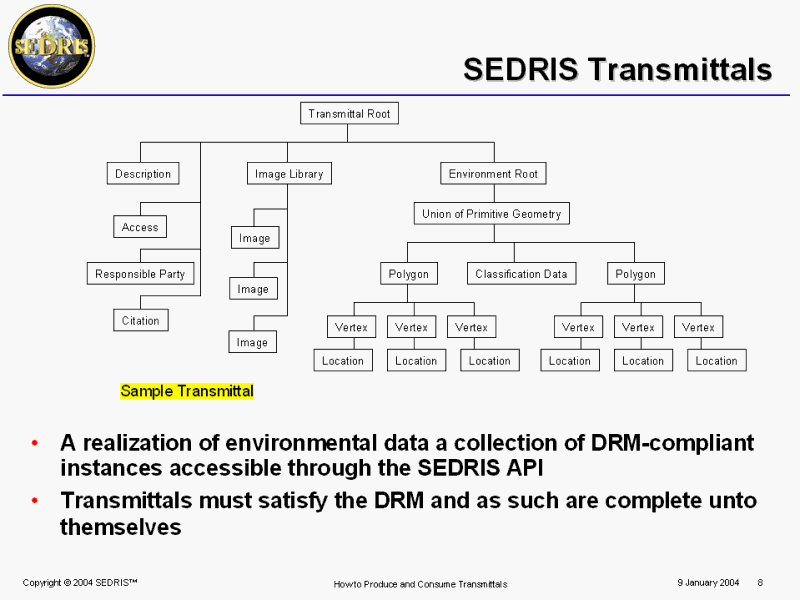 SEDRIS

SEDRIS Transmittals

Transmittal Root

Description

Access

Responsible Party

Citation

Image Library

Image

Image

Image

Environment Root

Union of Primitive Geometry

Polygon

Classification Data

Polygon

Vertex

Vertex

Vertex

Vertex

Vertex

Vertex

Location

Location

Location

Location

Location

Location

Sample Transmittal

• A realization of environmental data a collection of DRM-compliant instances accessible through the SEDRIS API

• Transmittals must satisfy the DRM and as such are complete unto themselves

Copyright © 2004 SEDRIS™

How to Produce and Consume Transmittals

9 January 2004

8